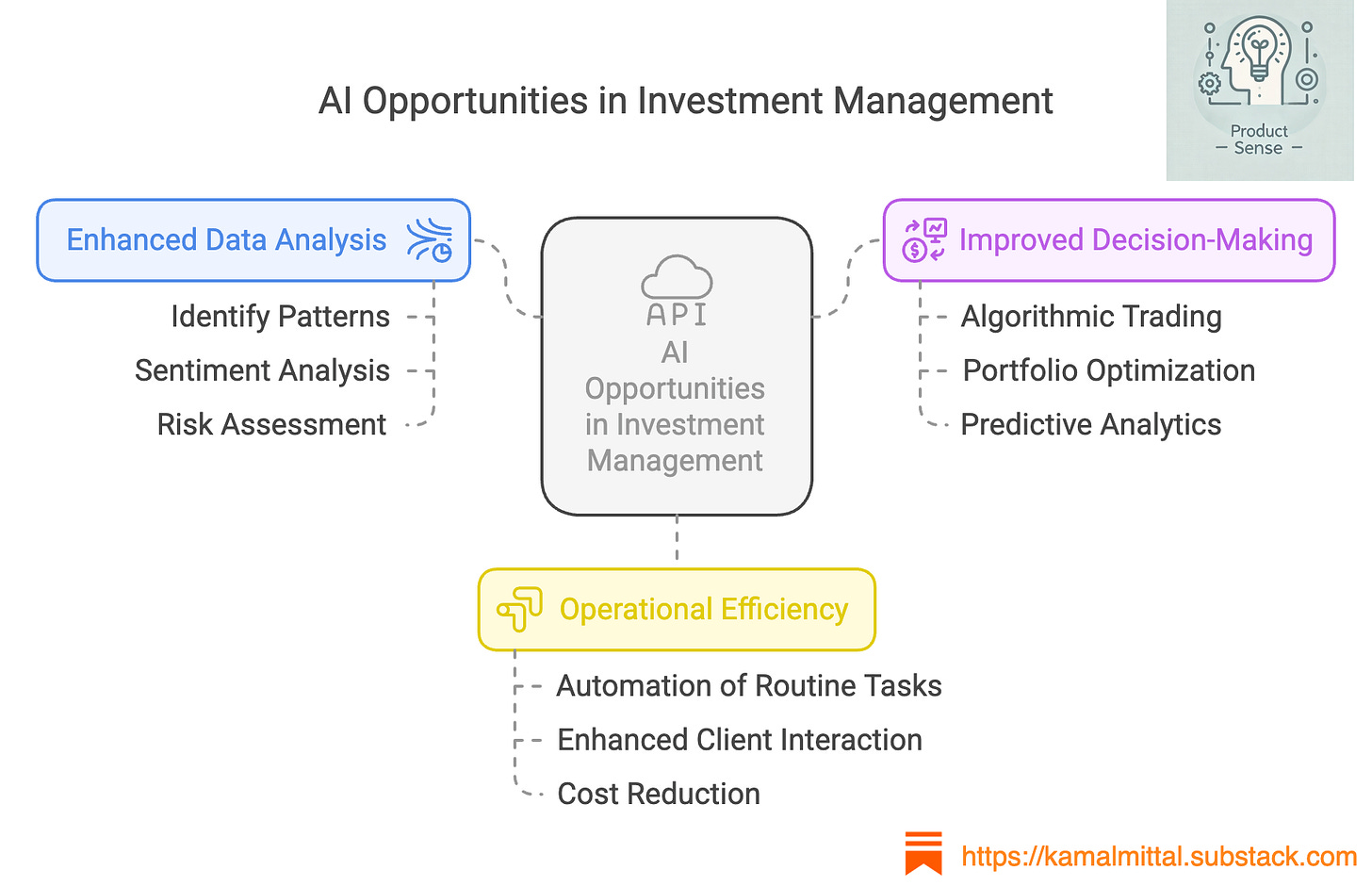 AI Opportunities in Investment Management

Product
Sense

Enhanced Data Analysis

Identify Patterns
Sentiment Analysis
Risk Assessment

API
AI Opportunities in Investment Management

Improved Decision-Making

Algorithmic Trading
Portfolio Optimization
Predictive Analytics

Operational Efficiency

Automation of Routine Tasks
Enhanced Client Interaction
Cost Reduction

https://kamalmittal.substack.com